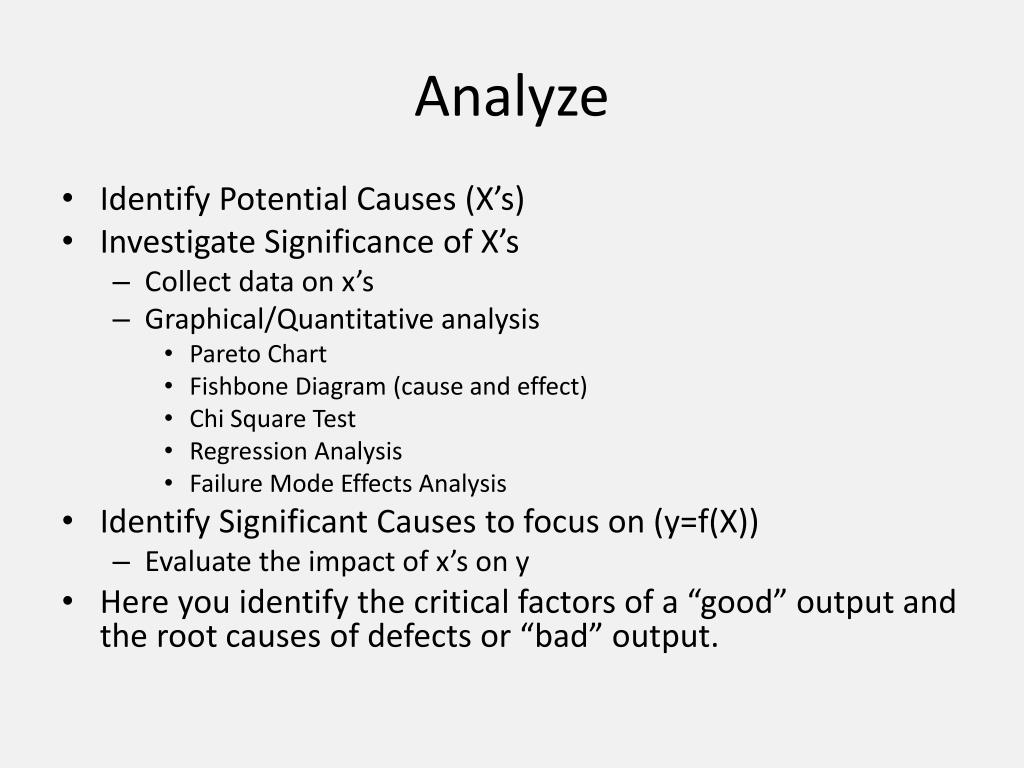 Analyze

• Identify Potential Causes (X’s)
• Investigate Significance of X’s
  – Collect data on x’s
  – Graphical/Quantitative analysis
    • Pareto Chart
    • Fishbone Diagram (cause and effect)
    • Chi Square Test
    • Regression Analysis
    • Failure Mode Effects Analysis
• Identify Significant Causes to focus on (y=f(X))
  – Evaluate the impact of x’s on y
• Here you identify the critical factors of a “good” output and the root causes of defects or “bad” output.